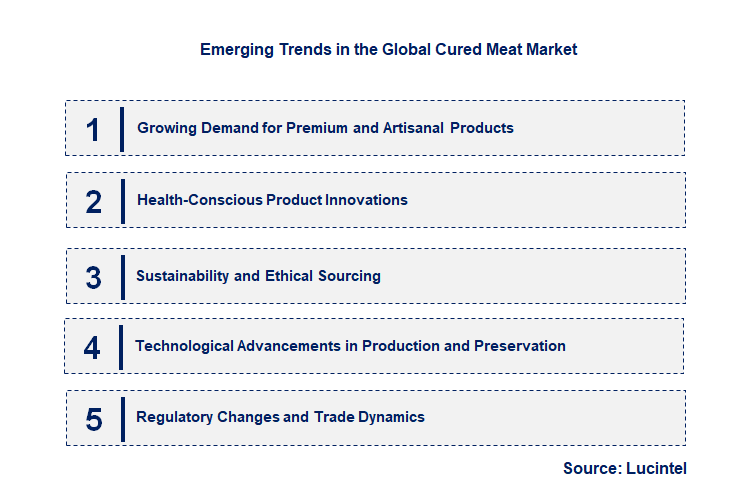 Emerging Trends in the Global Cured Meat Market

1 Growing Demand for Premium and Artisanal Products

2 Health-Conscious Product Innovations

3 Sustainability and Ethical Sourcing

4 Technological Advancements in Production and Preservation

5 Regulatory Changes and Trade Dynamics

Source: Lucintel